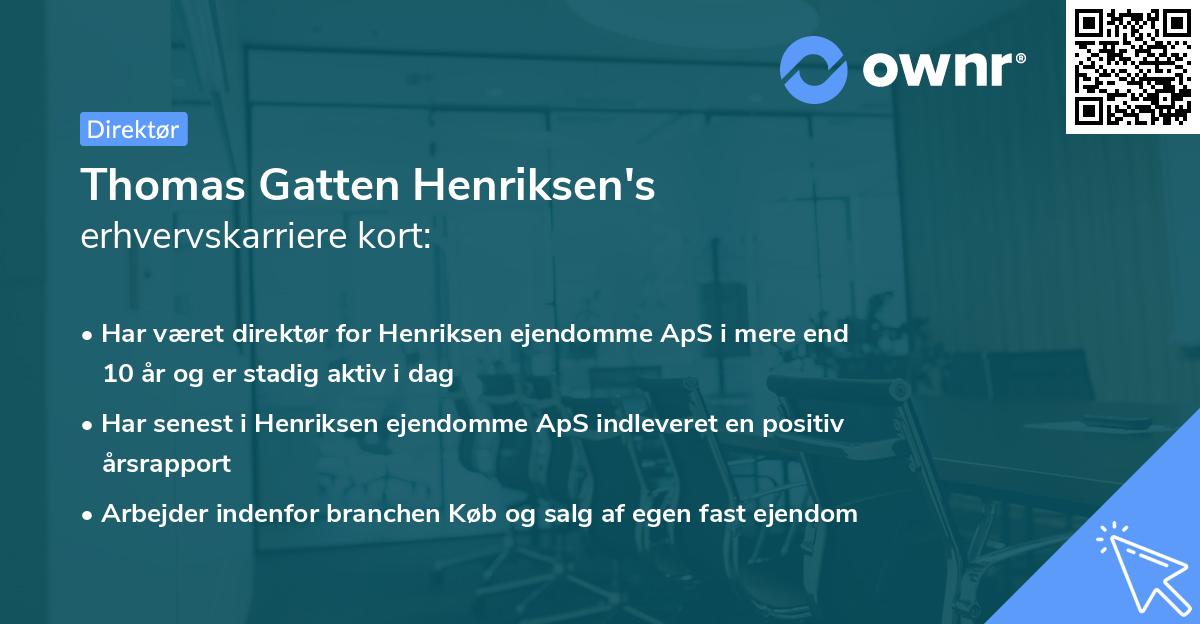 ownr®

Direktør

Thomas Gatten Henriksen's
erhvervskarriere kort:

• Har været direktør for Henriksen ejendomme ApS i mere end 10 år og er stadig aktiv i dag

• Har senest i Henriksen ejendomme ApS indleveret en positiv årsrapport

• Arbejder indenfor branchen Køb og salg af egen fast ejendom